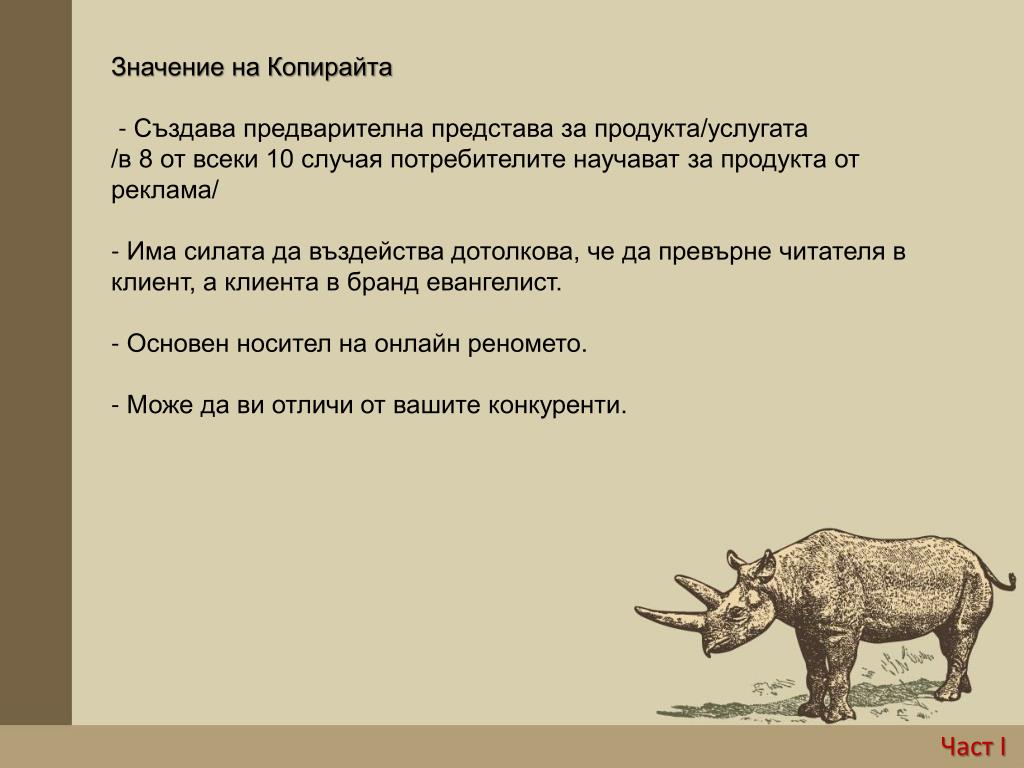 Значение на Копирайта

- Създава предварителна представа за продукта/услугата /в 8 от всеки 10 случая потребителите научават за продукта от реклама/

- Има силата да въздейства дотолкова, че да превърне читателя в клиент, а клиента в бранд евангелист.

- Основен носител на онлайн реномето.

- Може да ви отличи от вашите конкуренти.

Част I